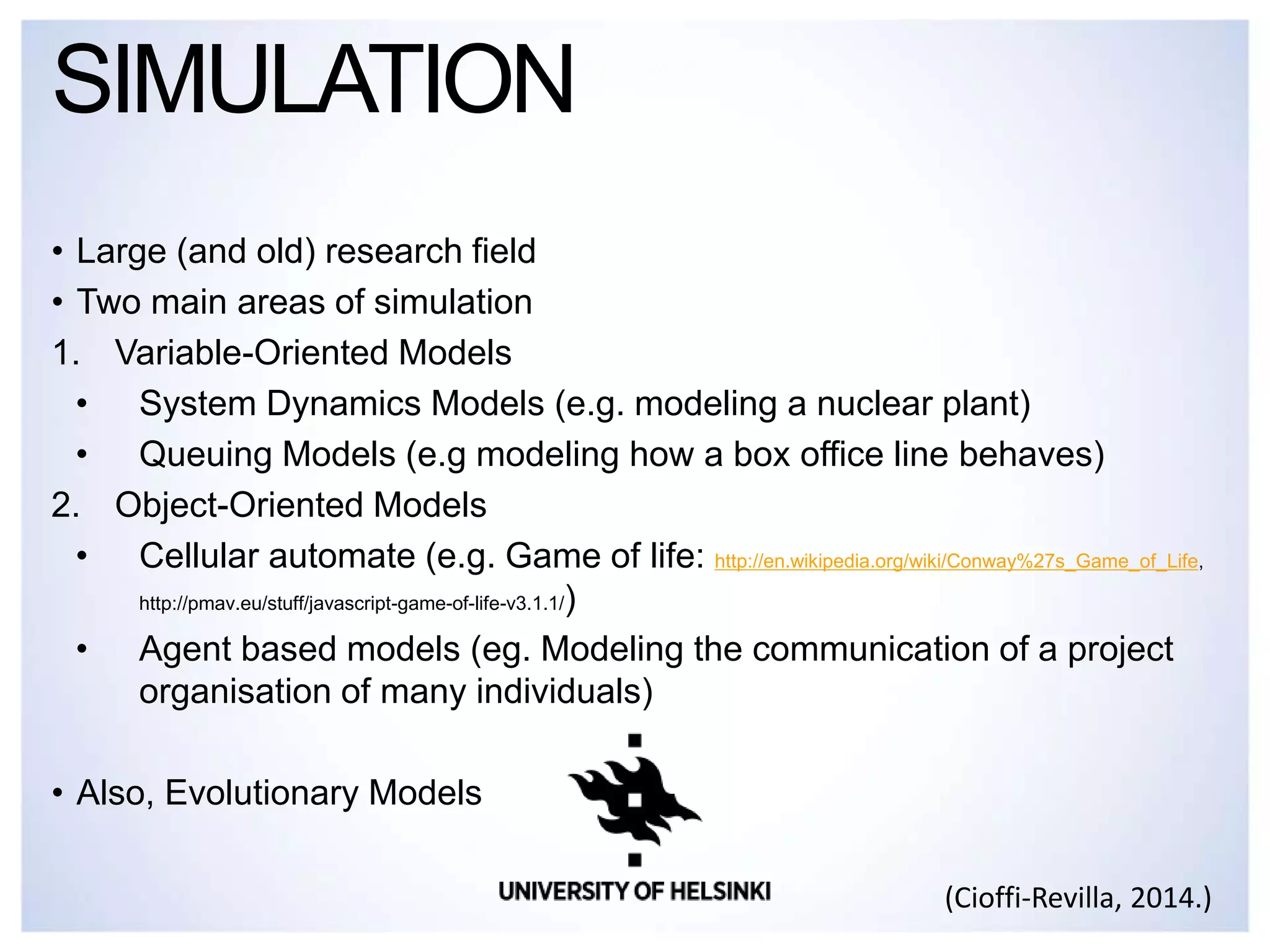 SIMULATION

• Large (and old) research field
• Two main areas of simulation
1. Variable-Oriented Models
• System Dynamics Models (e.g. modeling a nuclear plant)
• Queuing Models (e.g modeling how a box office line behaves)
2. Object-Oriented Models
• Cellular automate (e.g. Game of life: http://en.wikipedia.org/wiki/Conway%27s_Game_of_Life, http://pmav.eu/stuff/javascript-game-of-life-v3.1.1/)
• Agent based models (eg. Modeling the communication of a project organisation of many individuals)

• Also, Evolutionary Models

UNIVERSITY OF HELSINKI

(Cioffi-Revilla, 2014.)